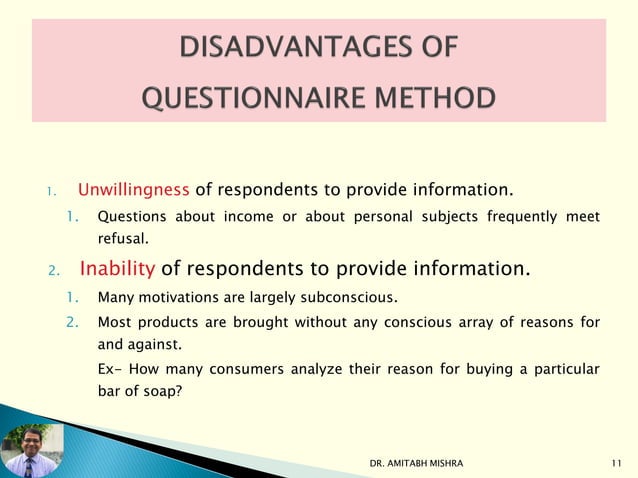 DISADVANTAGES OF QUESTIONNAIRE METHOD

1. Unwillingness of respondents to provide information.
1. Questions about income or about personal subjects frequently meet refusal.

2. Inability of respondents to provide information.
1. Many motivations are largely subconscious.
2. Most products are brought without any conscious array of reasons for and against.
Ex- How many consumers analyze their reason for buying a particular bar of soap?

DR. AMITABH MISHRA

11